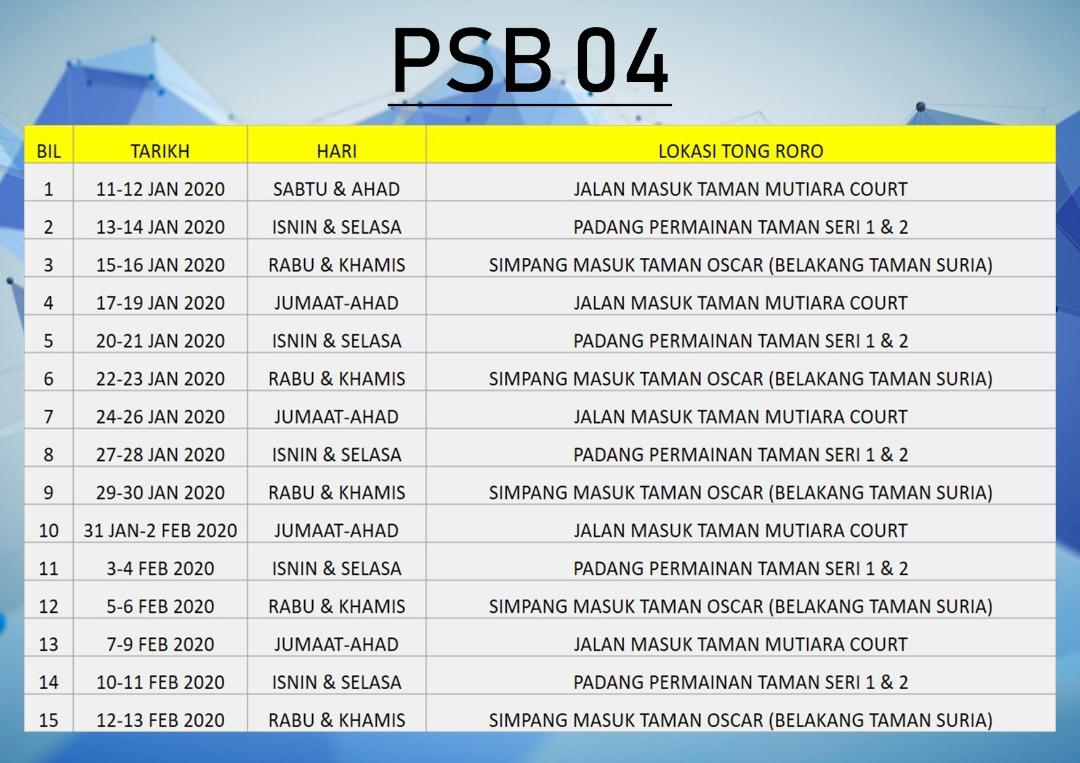 PSB 04

| BIL | TARIKH | HARI | LOKASI TONG RORO |
|---|---|---|---|
| 1 | 11-12 JAN 2020 | SABTU & AHAD | JALAN MASUK TAMAN MUTIARA COURT |
| 2 | 13-14 JAN 2020 | ISNIN & SELASA | PADANG PERMAINAN TAMAN SERI 1 & 2 |
| 3 | 15-16 JAN 2020 | RABU & KHAMIS | SIMPANG MASUK TAMAN OSCAR (BELAKANG TAMAN SURIA) |
| 4 | 17-19 JAN 2020 | JUMAAT-AHAD | JALAN MASUK TAMAN MUTIARA COURT |
| 5 | 20-21 JAN 2020 | ISNIN & SELASA | PADANG PERMAINAN TAMAN SERI 1 & 2 |
| 6 | 22-23 JAN 2020 | RABU & KHAMIS | SIMPANG MASUK TAMAN OSCAR (BELAKANG TAMAN SURIA) |
| 7 | 24-26 JAN 2020 | JUMAAT-AHAD | JALAN MASUK TAMAN MUTIARA COURT |
| 8 | 27-28 JAN 2020 | ISNIN & SELASA | PADANG PERMAINAN TAMAN SERI 1 & 2 |
| 9 | 29-30 JAN 2020 | RABU & KHAMIS | SIMPANG MASUK TAMAN OSCAR (BELAKANG TAMAN SURIA) |
| 10 | 31 JAN-2 FEB 2020 | JUMAAT-AHAD | JALAN MASUK TAMAN MUTIARA COURT |
| 11 | 3-4 FEB 2020 | ISNIN & SELASA | PADANG PERMAINAN TAMAN SERI 1 & 2 |
| 12 | 5-6 FEB 2020 | RABU & KHAMIS | SIMPANG MASUK TAMAN OSCAR (BELAKANG TAMAN SURIA) |
| 13 | 7-9 FEB 2020 | JUMAAT-AHAD | JALAN MASUK TAMAN MUTIARA COURT |
| 14 | 10-11 FEB 2020 | ISNIN & SELASA | PADANG PERMAINAN TAMAN SERI 1 & 2 |
| 15 | 12-13 FEB 2020 | RABU & KHAMIS | SIMPANG MASUK TAMAN OSCAR (BELAKANG TAMAN SURIA) |